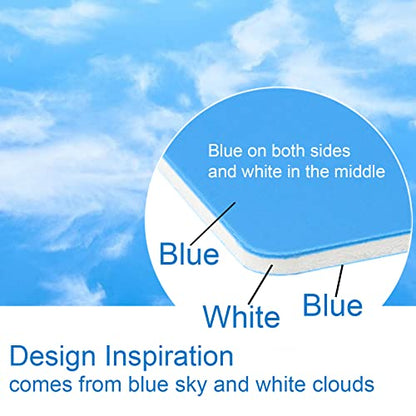 Blue on both sides and white in the middle

Blue

White

Blue

Design Inspiration
comes from blue sky and white clouds